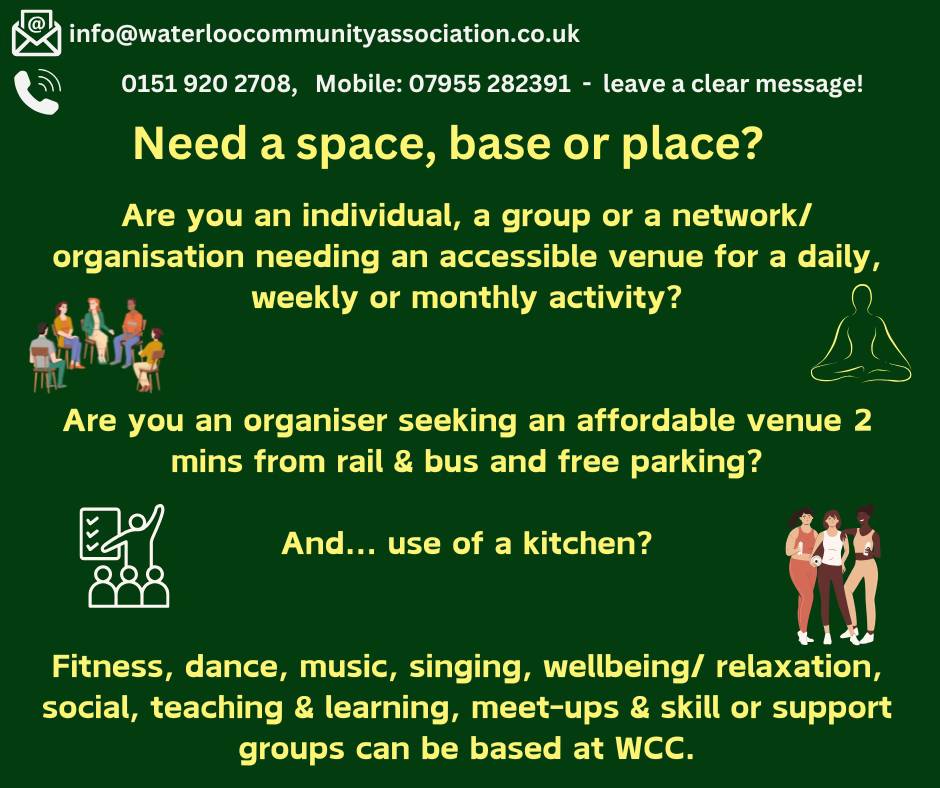 info@waterloocommunityassociation.co.uk

0151 920 2708, Mobile: 07955 282391 - leave a clear message!

Need a space, base or place?

Are you an individual, a group or a network/ organisation needing an accessible venue for a daily, weekly or monthly activity?

Are you an organiser seeking an affordable venue 2 mins from rail & bus and free parking?

And... use of a kitchen?

Fitness, dance, music, singing, wellbeing/ relaxation, social, teaching & learning, meet-ups & skill or support groups can be based at WCC.